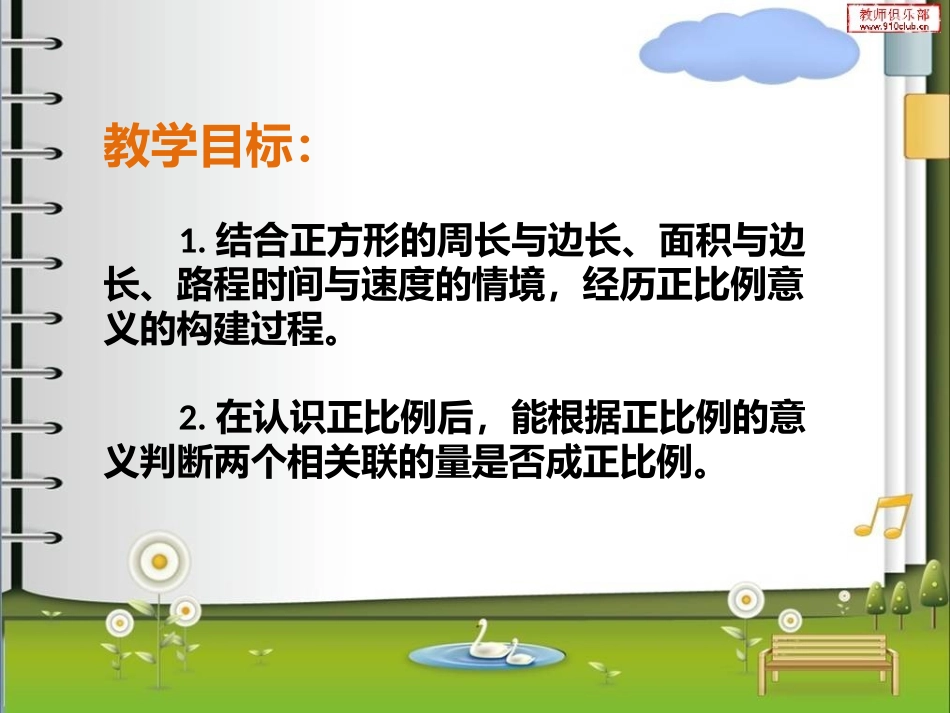 教师俱乐部
www.910club.cn

教学目标：

1. 结合正方形的周长与边长、面积与边长、路程时间与速度的情境，经历正比例意义的构建过程。

2. 在认识正比例后，能根据正比例的意义判断两个相关联的量是否成正比例。